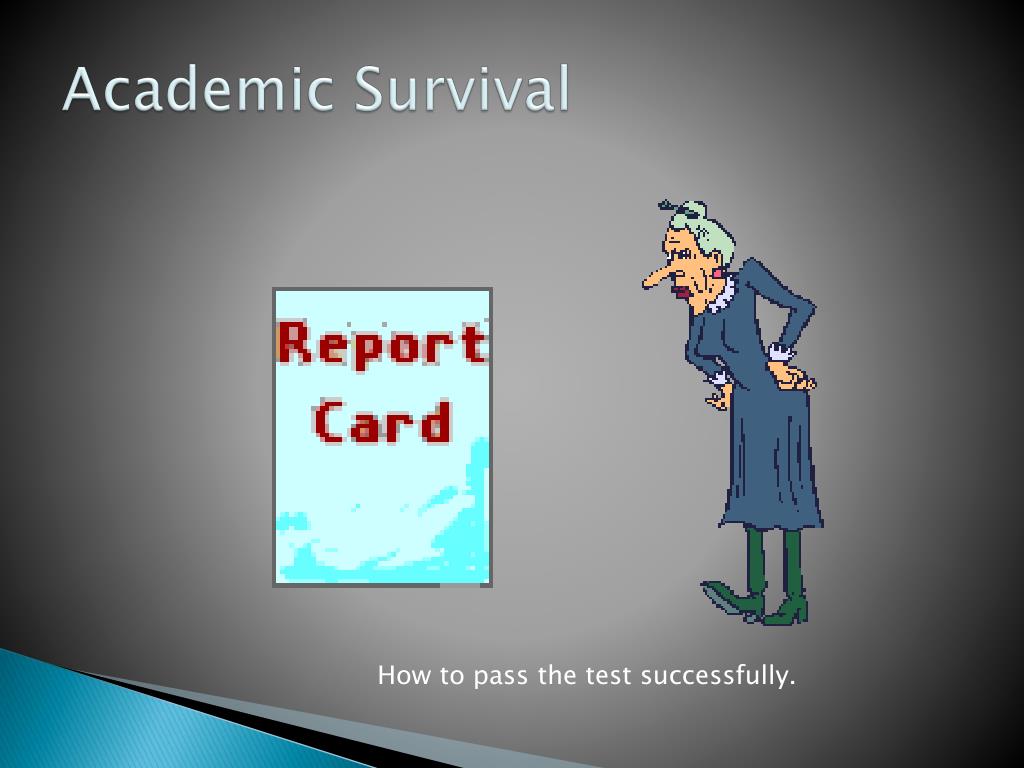 Academic Survival

Report Card

How to pass the test successfully.